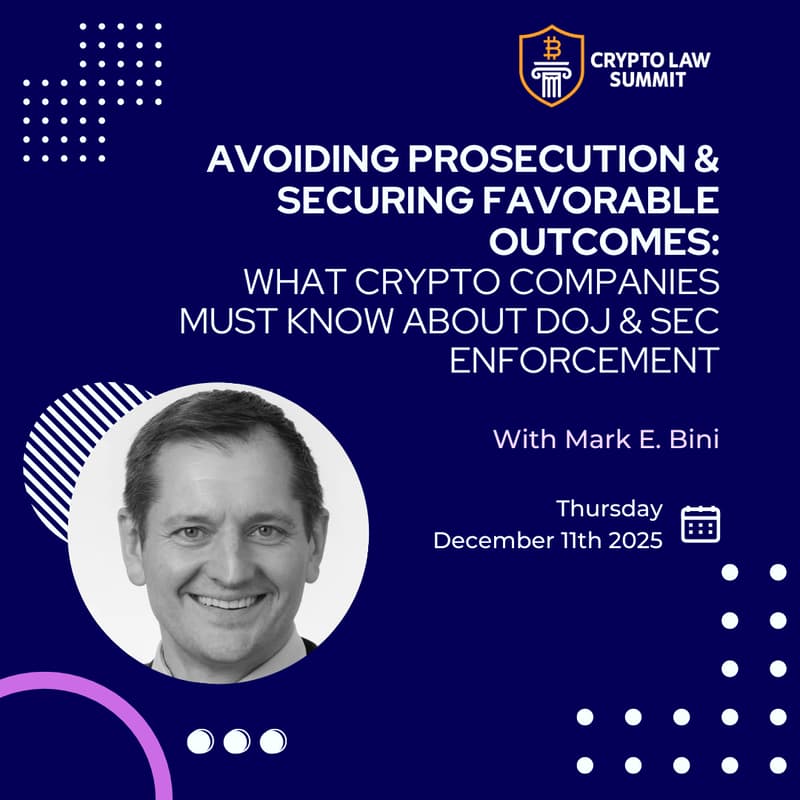 CRYPTO LAW SUMMIT

AVOIDING PROSECUTION & SECURING FAVORABLE OUTCOMES:
WHAT CRYPTO COMPANIES MUST KNOW ABOUT DOJ & SEC ENFORCEMENT

With Mark E. Bini

Thursday
December 11th 2025